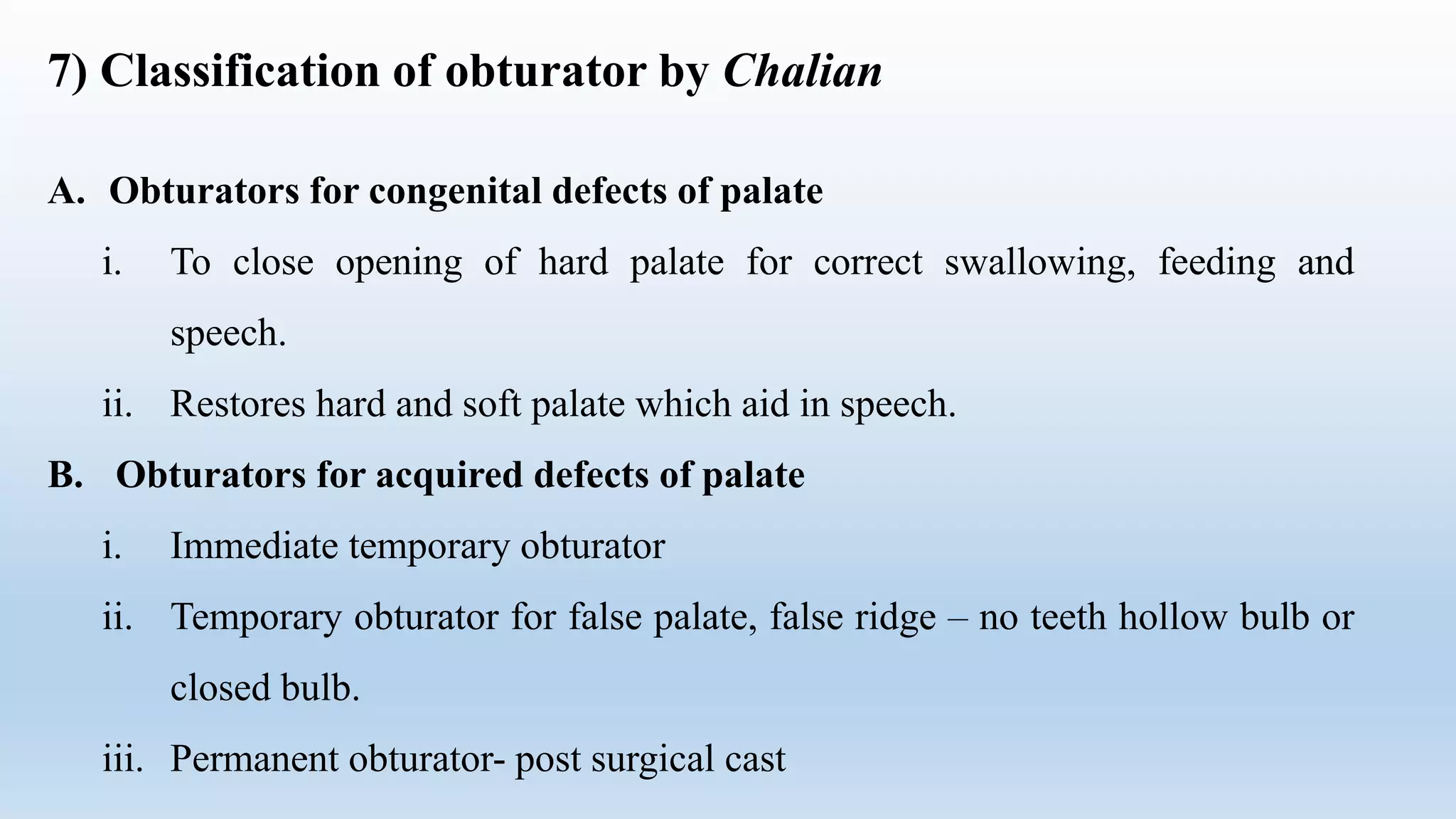 7) Classification of obturator by Chalian

A. Obturators for congenital defects of palate

i. To close opening of hard palate for correct swallowing, feeding and speech.

ii. Restores hard and soft palate which aid in speech.

B. Obturators for acquired defects of palate

i. Immediate temporary obturator

ii. Temporary obturator for false palate, false ridge – no teeth hollow bulb or closed bulb.

iii. Permanent obturator- post surgical cast